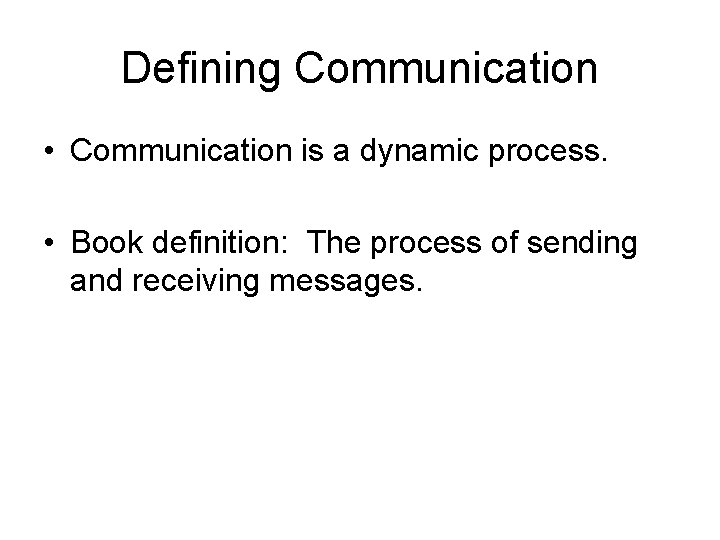 Defining Communication

• Communication is a dynamic process.

• Book definition: The process of sending and receiving messages.